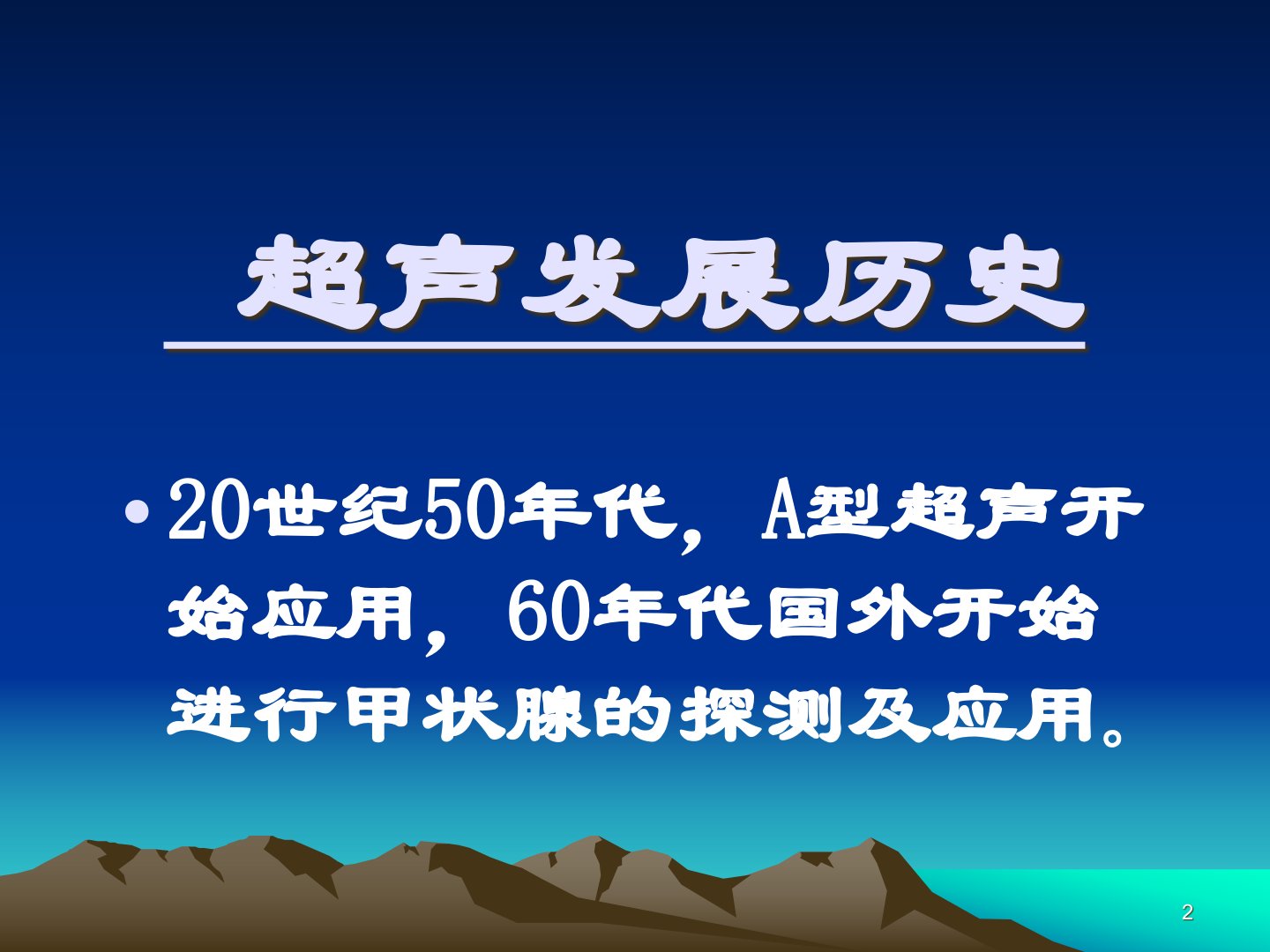 超声发展历史

• 20世纪50年代，A型超声开始应用，60年代国外开始进行甲状腺的探测及应用。

2